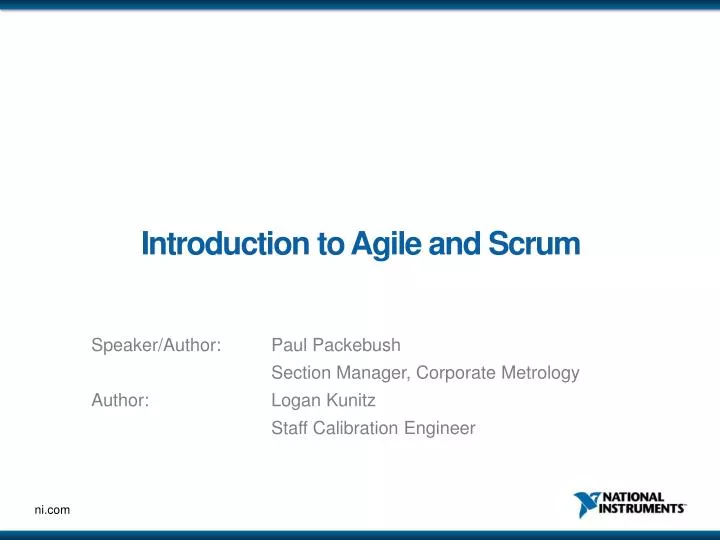 Introduction to Agile and Scrum

Speaker/Author: Paul Packebush
Section Manager, Corporate Metrology

Author: Logan Kunitz
Staff Calibration Engineer

ni.com

NATIONAL INSTRUMENTS™